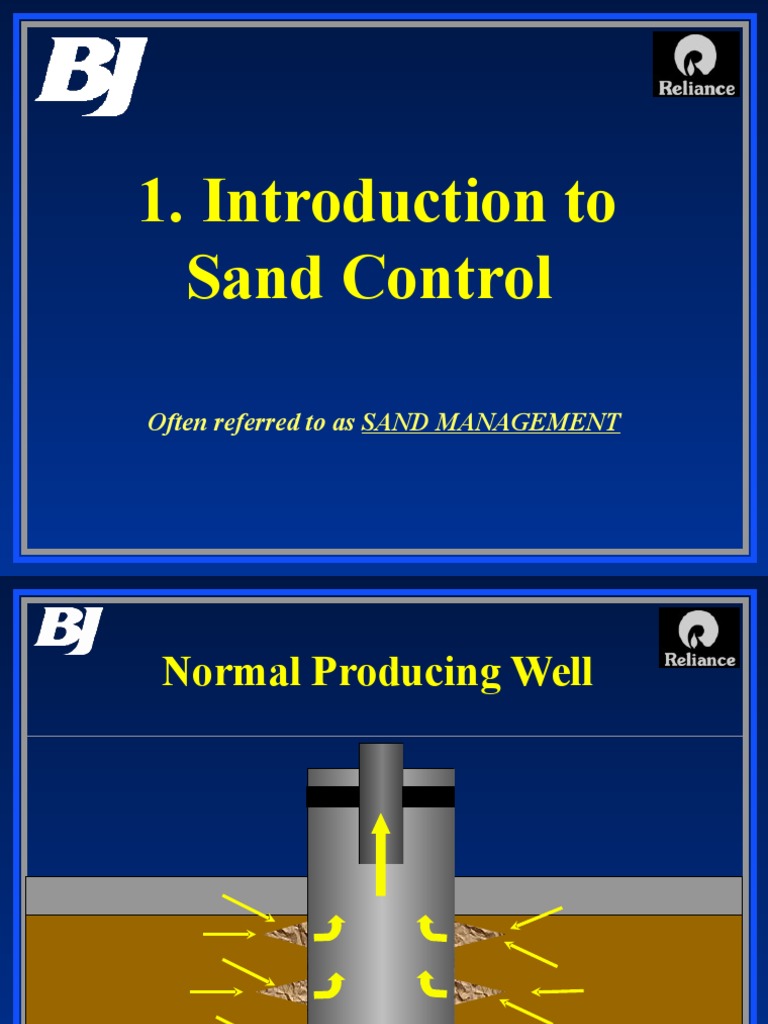 BJ

Reliance

1. Introduction to Sand Control

Often referred to as SAND MANAGEMENT

BJ

Reliance

Normal Producing Well